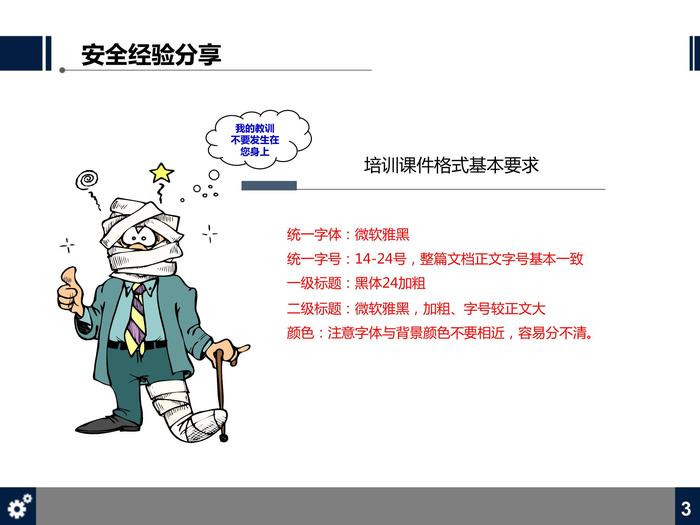 安全经验分享

我的教训
不要发生在
您身上

培训课件格式基本要求

统一字体：微软雅黑
统一字号：14-24号，整篇文档正文字号基本一致
一级标题：黑体24加粗
二级标题：微软雅黑，加粗、字号较正文大
颜色：注意字体与背景颜色不要相近，容易分不清。

3